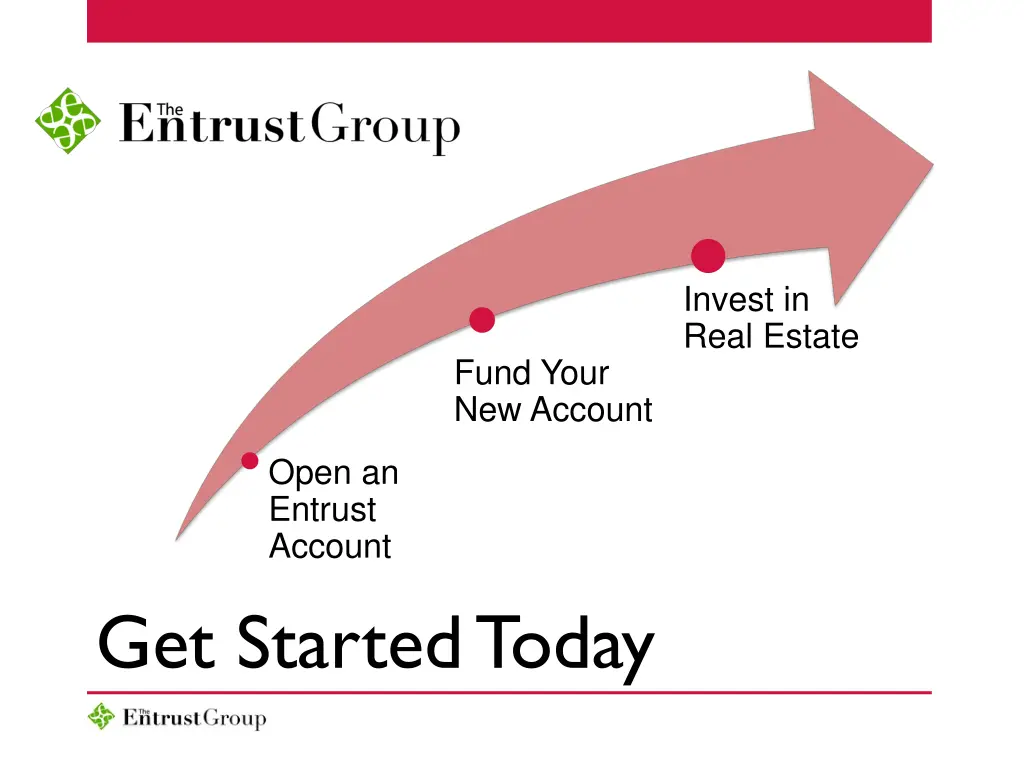 The Entrust Group

Open an Entrust Account

Fund Your New Account

Invest in Real Estate

Get Started Today

The Entrust Group